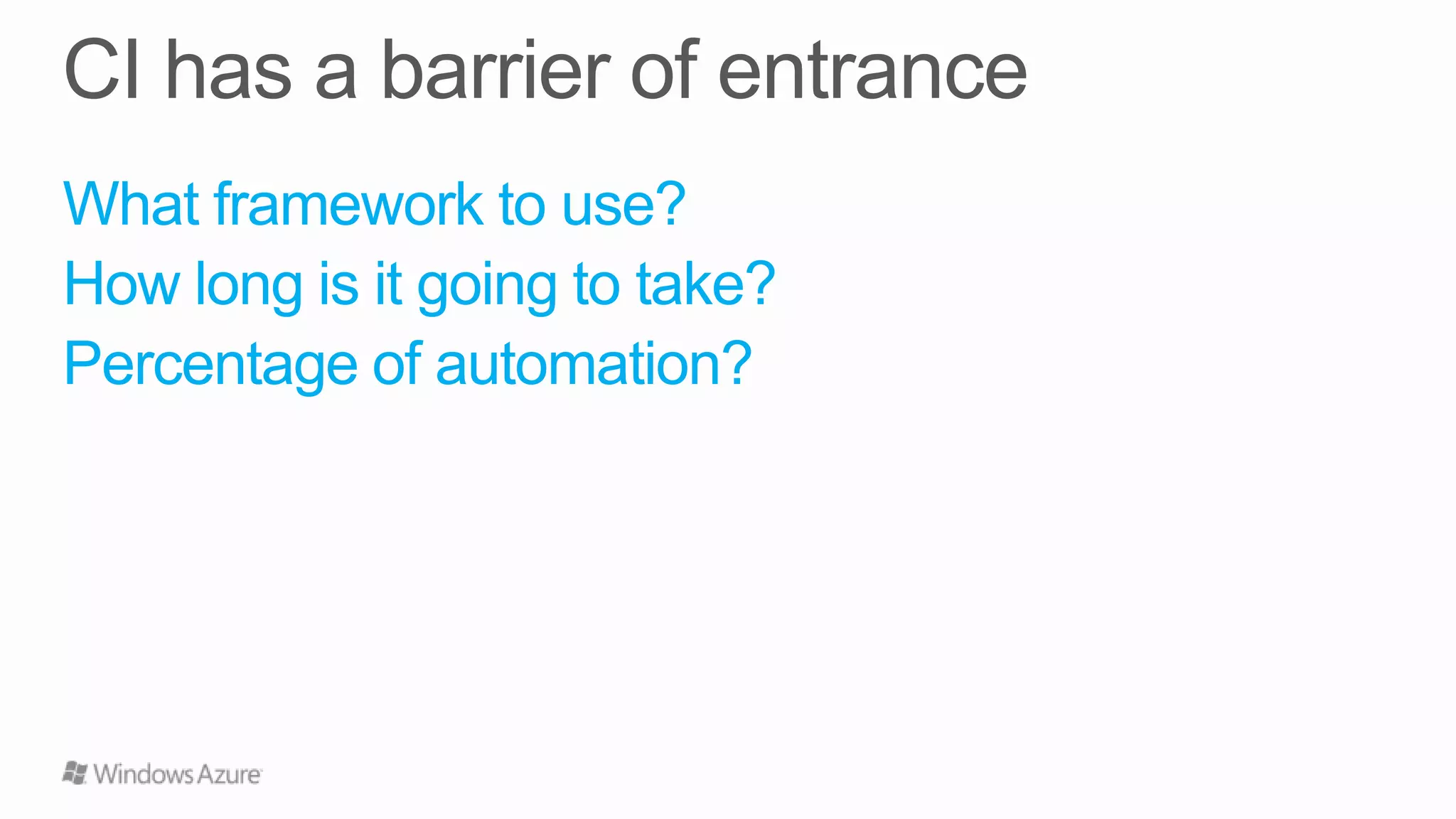 CI has a barrier of entrance

What framework to use?

How long is it going to take?

Percentage of automation?

Windows Azure